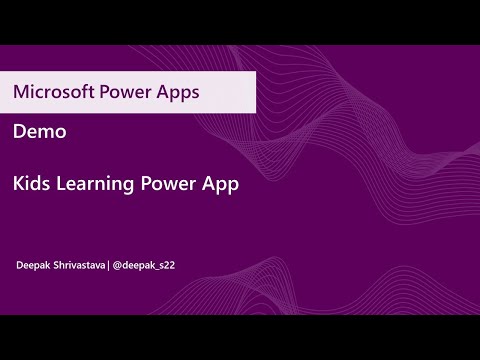 Microsoft Power Apps

Demo

Kids Learning Power App

Deepak Shrivastava | @deepak_s22